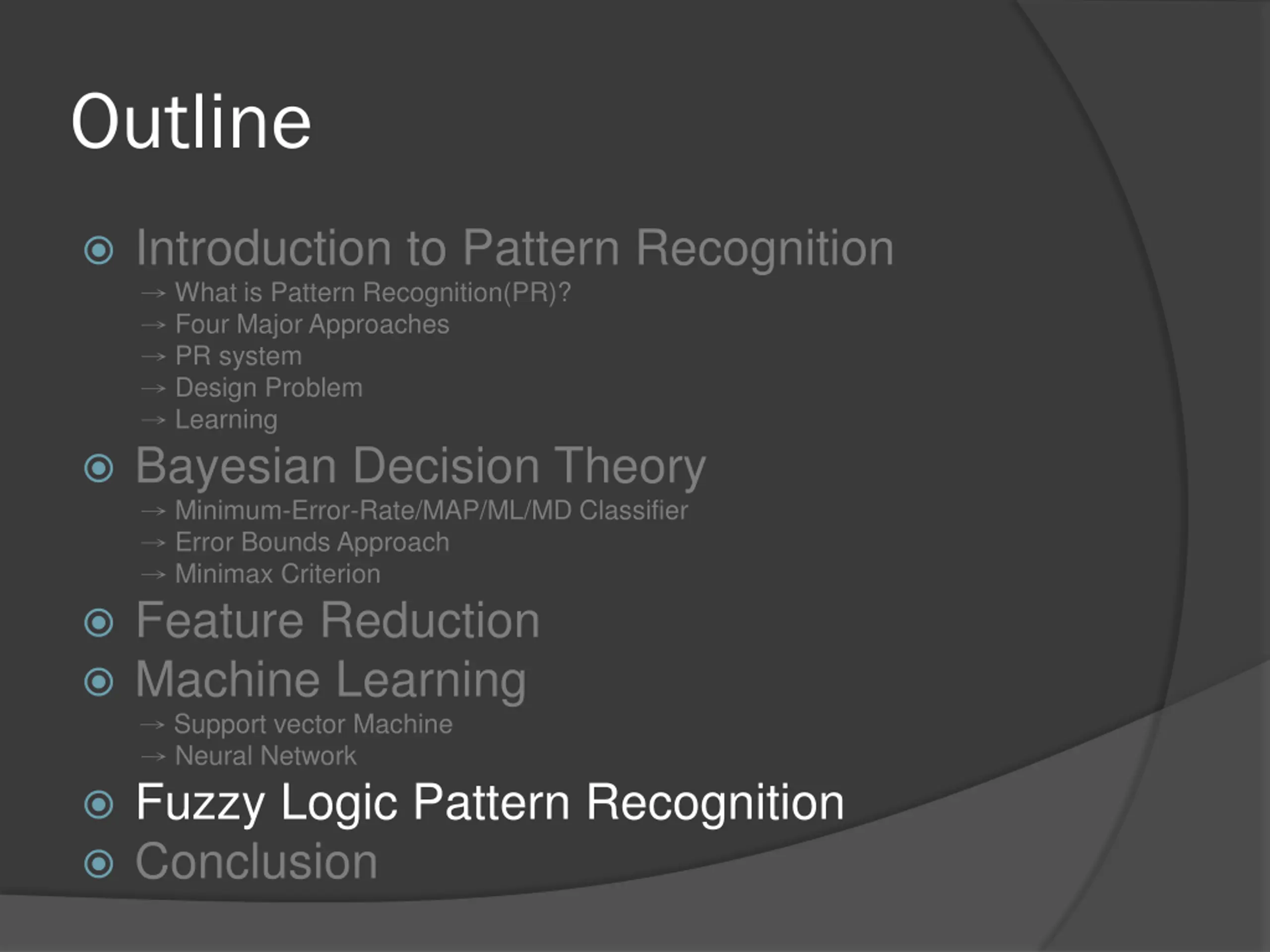 Outline

Introduction to Pattern Recognition
→ What is Pattern Recognition(PR)?
→ Four Major Approaches
→ PR system
→ Design Problem
→ Learning

Bayesian Decision Theory
→ Minimum-Error-Rate/MAP/ML/MD Classifier
→ Error Bounds Approach
→ Minimax Criterion

Feature Reduction

Machine Learning
→ Support vector Machine
→ Neural Network

Fuzzy Logic Pattern Recognition

Conclusion